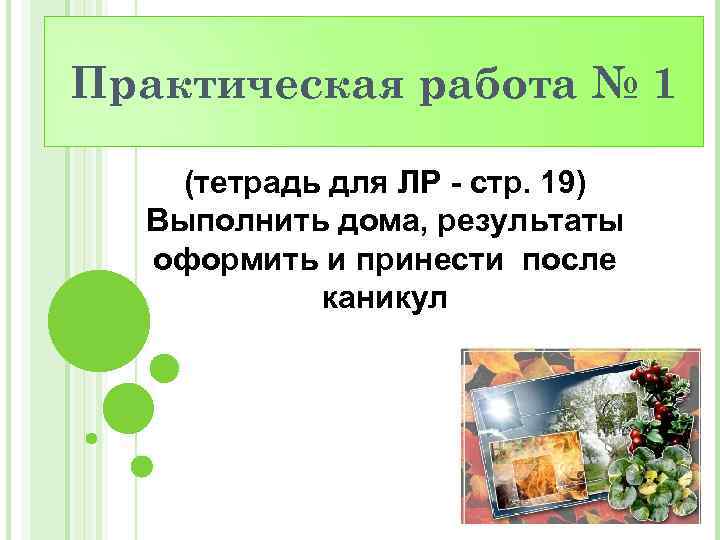 Практическая работа № 1

(тетрадь для ЛР - стр. 19) Выполнить дома, результаты оформить и принести после каникул